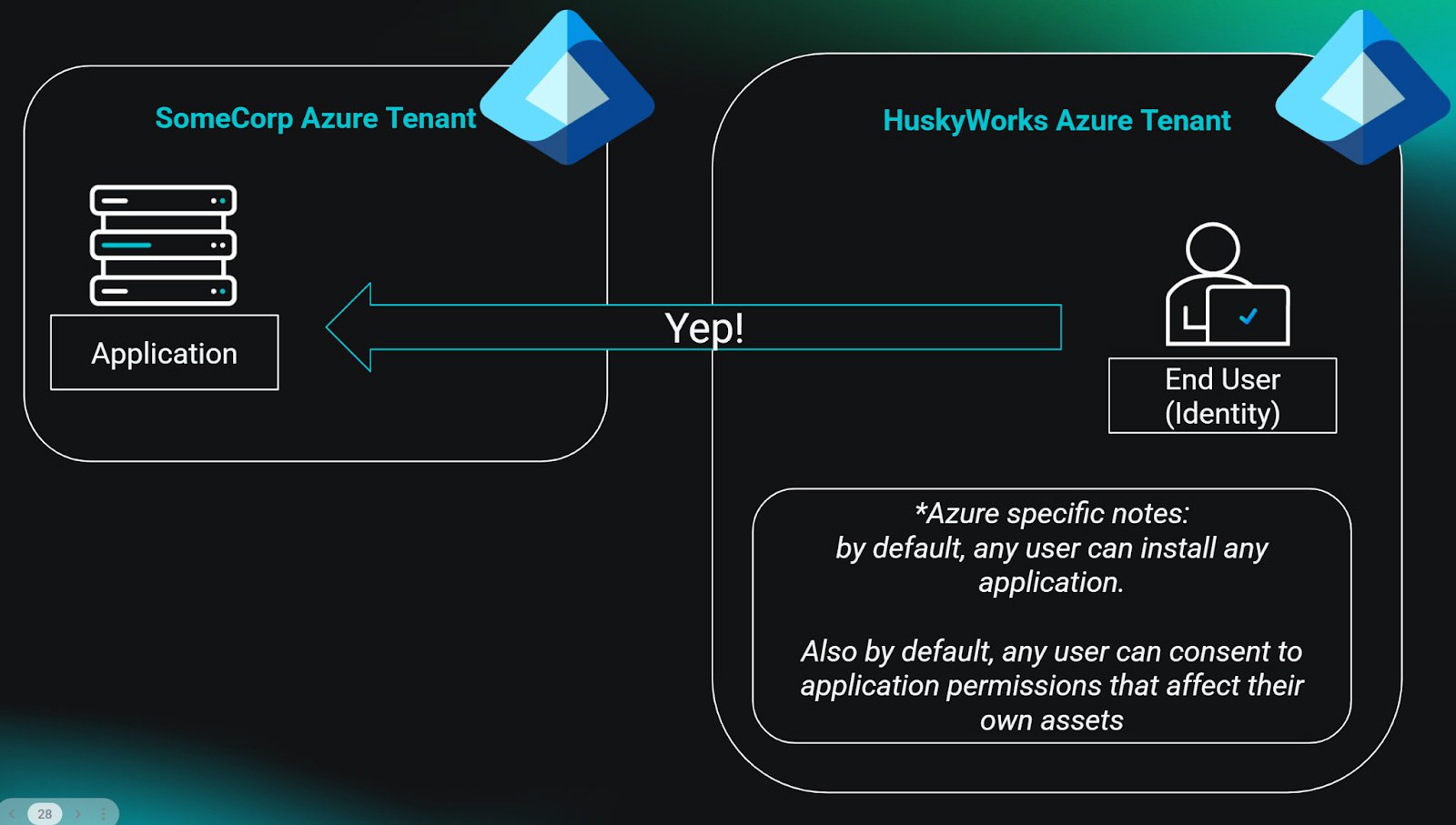 SomeCorp Azure Tenant

Application

Yep!

HuskyWorks Azure Tenant

End User (Identity)

*Azure specific notes:
by default, any user can install any application.

Also by default, any user can consent to application permissions that affect their own assets

28